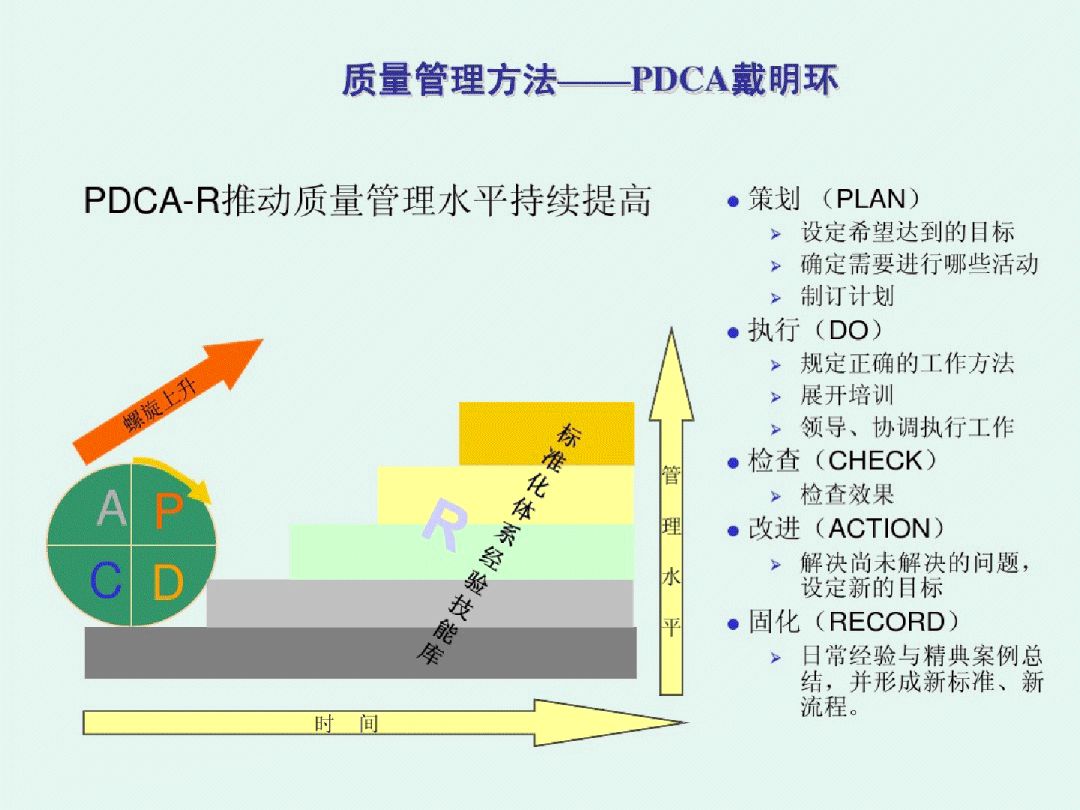 质量管理方法——PDCA戴明环

PDCA-R推动质量管理水平持续提高

螺旋上升

A P
C D

R

标准化体系经验技能库

管理水平

时 间

● 策划（PLAN）
➢ 设定希望达到的目标
➢ 确定需要进行哪些活动
➢ 制订计划
● 执行（DO）
➢ 规定正确的工作方法
➢ 展开培训
➢ 领导、协调执行工作
● 检查（CHECK）
➢ 检查效果
● 改进（ACTION）
➢ 解决尚未解决的问题，设定新的目标
● 固化（RECORD）
➢ 日常经验与精典案例总结，并形成新标准、新流程。